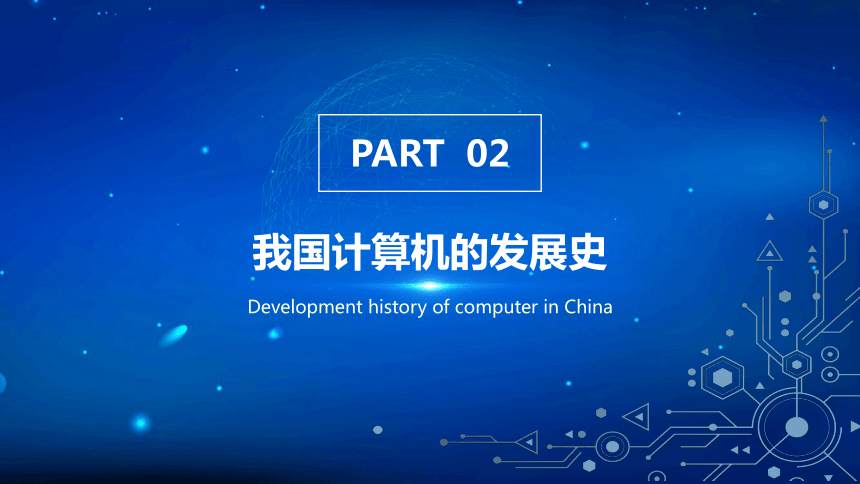 PART 02

我国计算机的发展史

Development history of computer in China